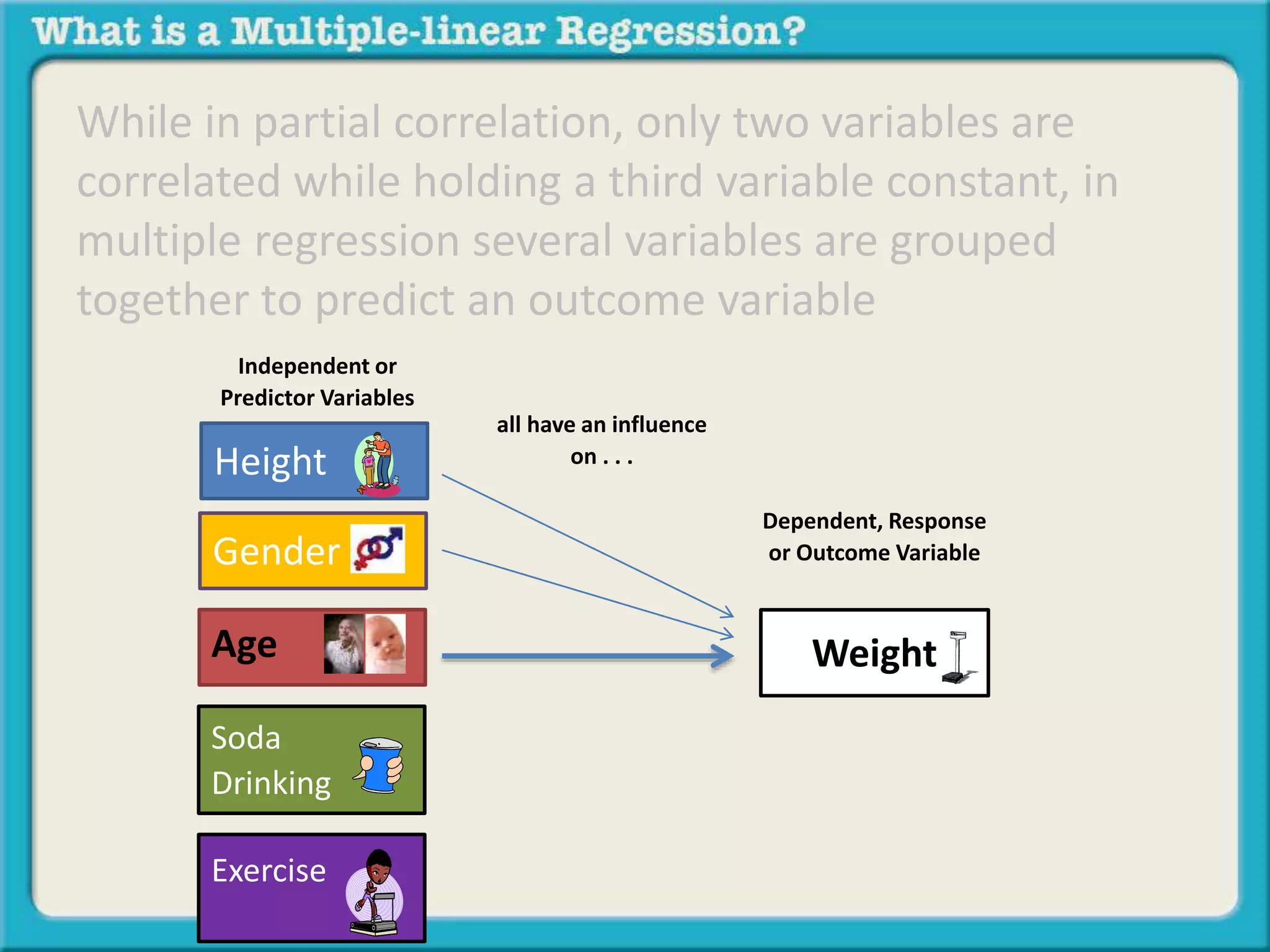 What is a Multiple-linear Regression?

While in partial correlation, only two variables are correlated while holding a third variable constant, in multiple regression several variables are grouped together to predict an outcome variable

Independent or Predictor Variables

Height

Gender

Age

Soda Drinking

Exercise

all have an influence on . . .

Dependent, Response or Outcome Variable

Weight